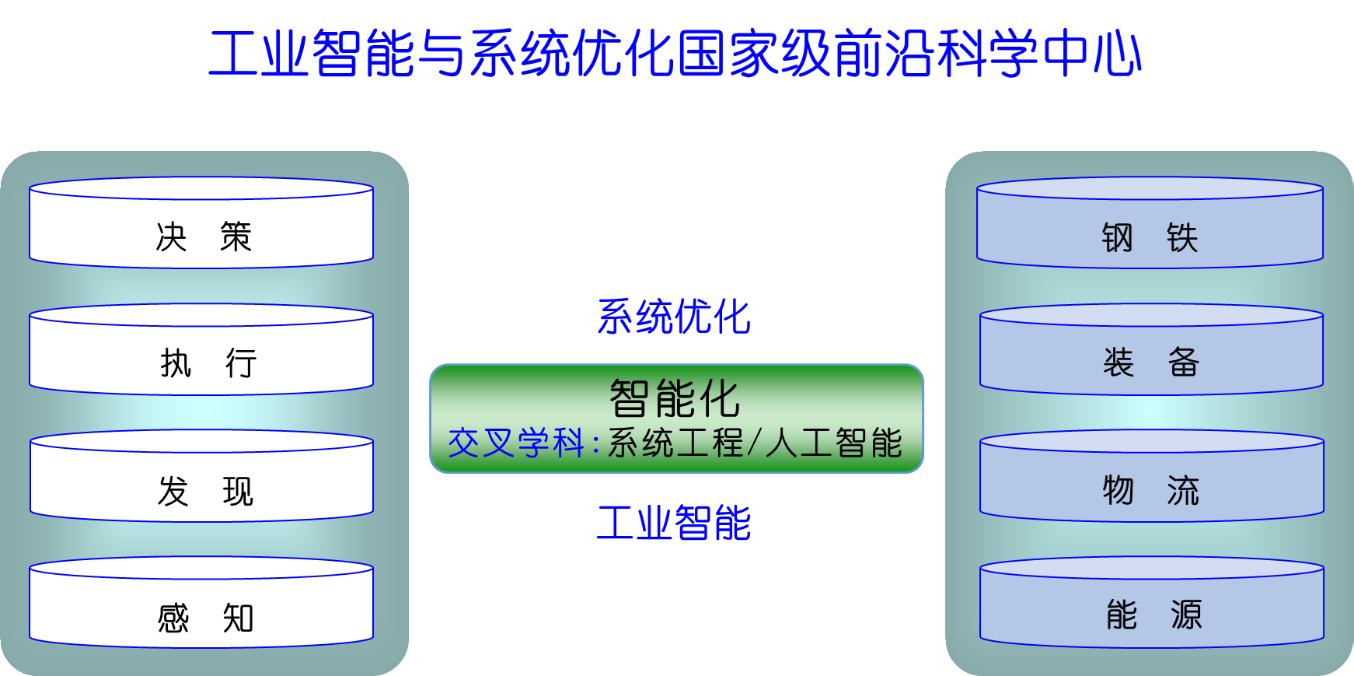 工业智能与系统优化国家级前沿科学中心

决 策

执 行

发 现

感 知

系统优化

智能化

交叉学科:系统工程/人工智能

工业智能

钢 铁

装 备

物 流

能 源